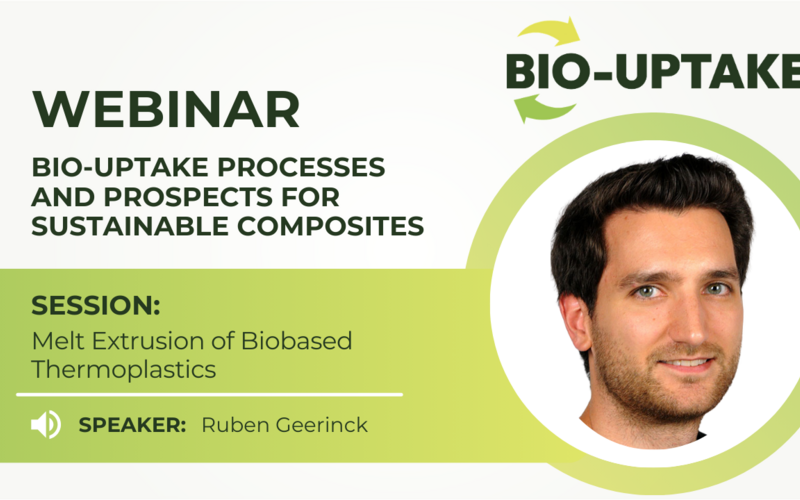 BIO-UPTAKE

WEBINAR

BIO-UPTAKE PROCESSES AND PROSPECTS FOR SUSTAINABLE COMPOSITES

SESSION:
Melt Extrusion of Biobased Thermoplastics

SPEAKER: Ruben Geerinck